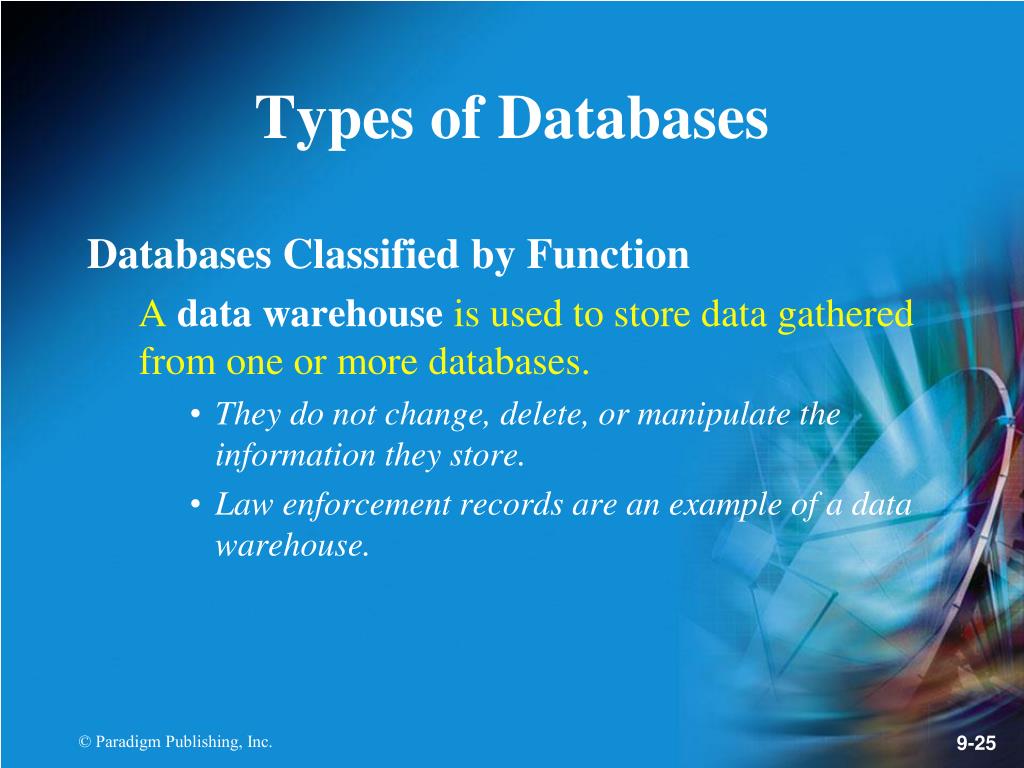 Types of Databases

Databases Classified by Function

A data warehouse is used to store data gathered from one or more databases.

• They do not change, delete, or manipulate the information they store.

• Law enforcement records are an example of a data warehouse.

© Paradigm Publishing, Inc.

9-25